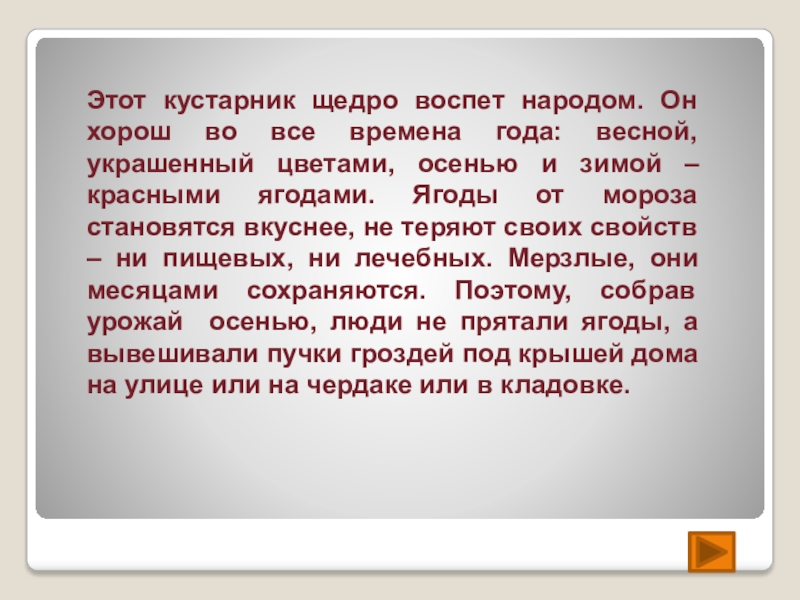 Этот кустарник щедро воспет народом. Он хорош во все времена года: весной, украшенный цветами, осенью и зимой – красными ягодами. Ягоды от мороза становятся вкуснее, не теряют своих свойств – ни пищевых, ни лечебных. Мерзлые, они месяцами сохраняются. Поэтому, собрав урожай осенью, люди не прятали ягоды, а вывешивали пучки гроздей под крышей дома на улице или на чердаке или в кладовке.